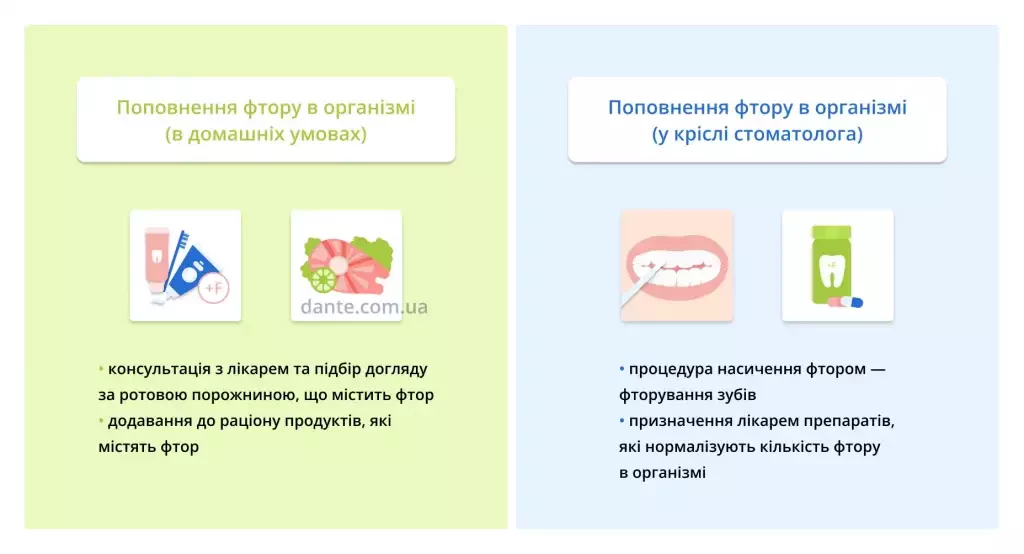 Поповнення фтору в організмі (в домашніх умовах)

+F

dante.com.ua

• консультація з лікарем та підбір догляду за ротовою порожниною, що містить фтор
• додавання до раціону продуктів, які містять фтор

Поповнення фтору в організмі (у кріслі стоматолога)

+F

• процедура насичення фтором — фторування зубів
• призначення лікарем препаратів, які нормалізують кількість фтору в організмі